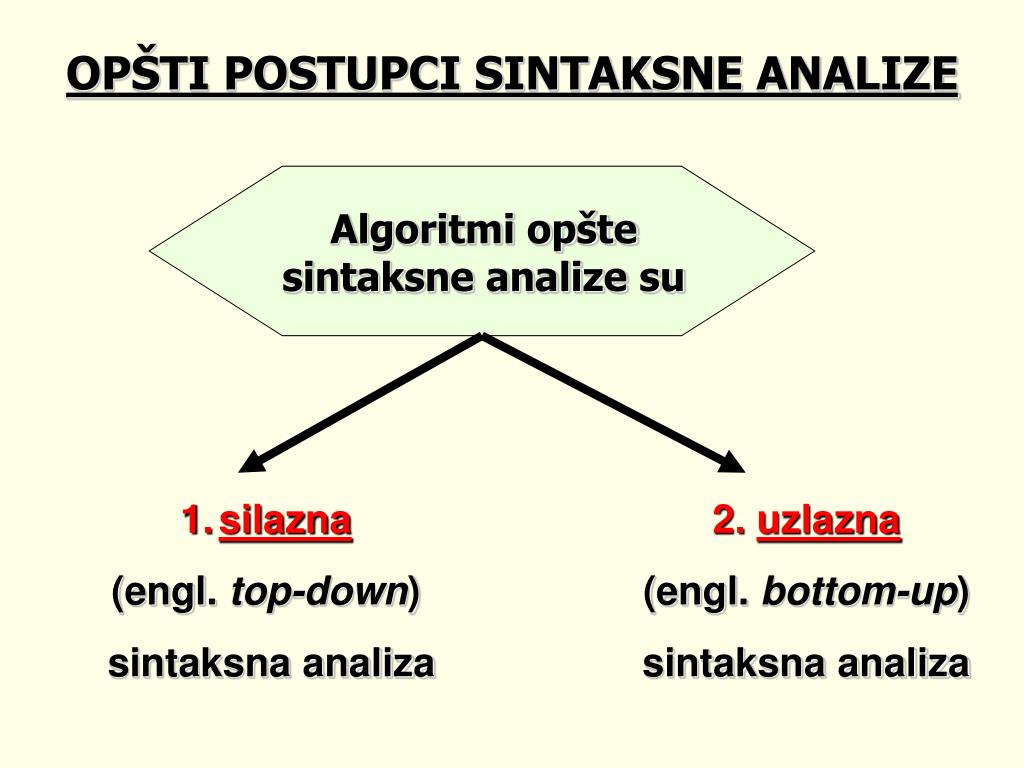 OPŠTI POSTUPCI SINTAKSNE ANALIZE

Algoritmi opšte sintaksne analize su

1. silazna
(engl. top-down)
sintaksna analiza

2. uzlazna
(engl. bottom-up)
sintaksna analiza